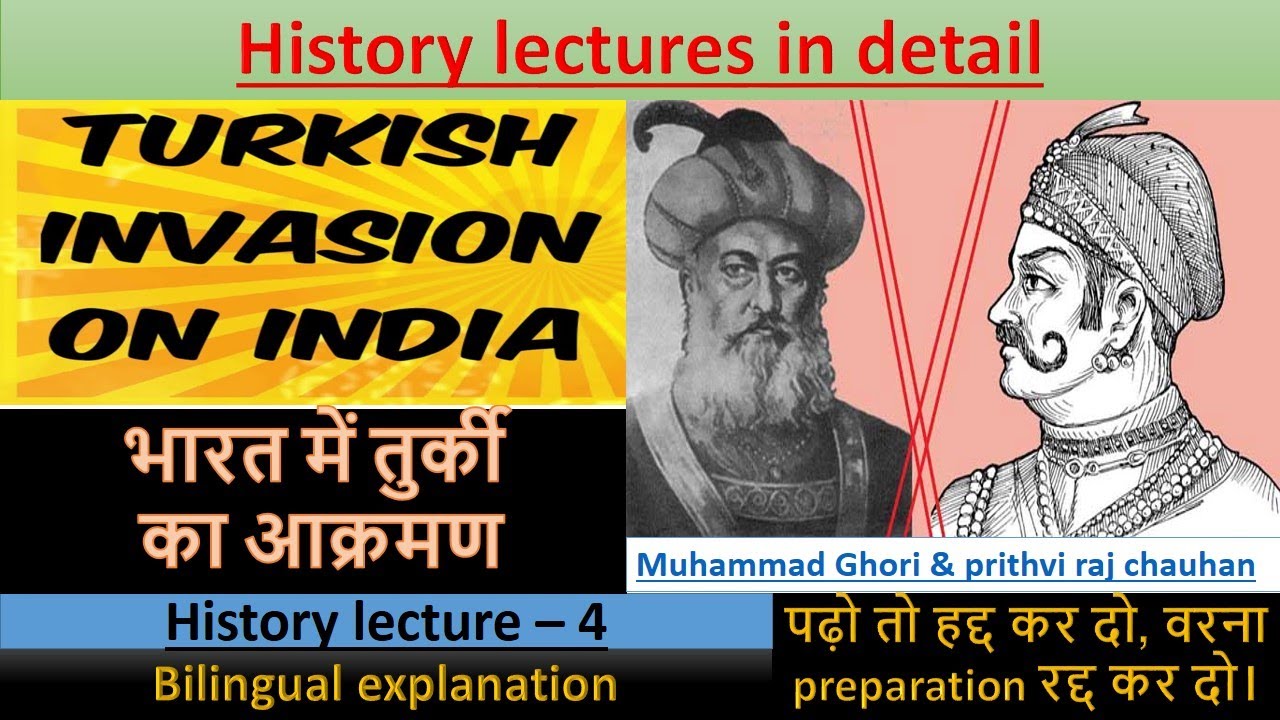 History lectures in detail

TURKISH INVASION ON INDIA

भारत में तुर्की का आक्रमण

Muhammad Ghori & prithvi raj chauhan

History lecture – 4

Bilingual explanation

पढ़ो तो हद्द कर दो, वरना preparation रद्द कर दो।